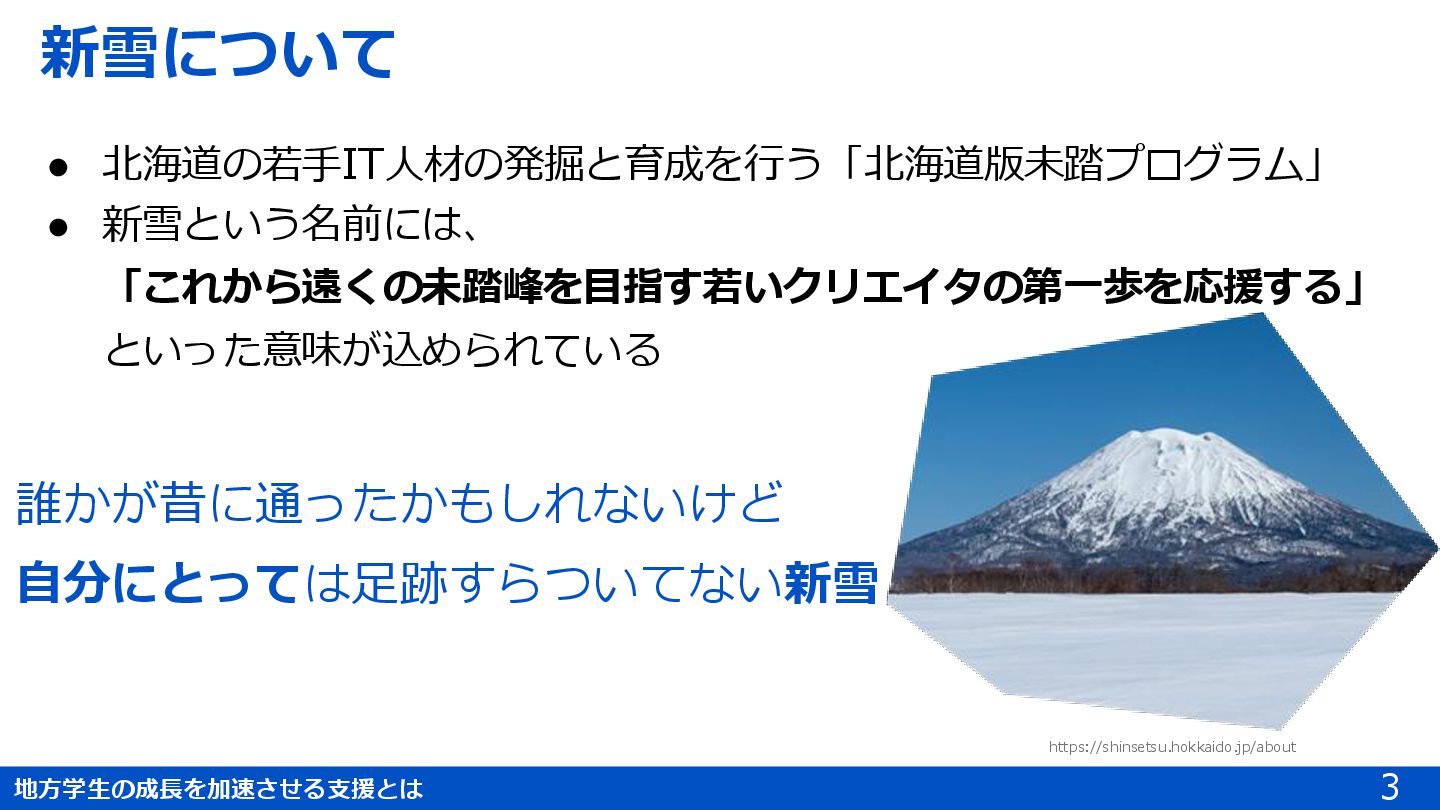 新雪について

● 北海道の若手IT人材の発掘と育成を行う「北海道版未踏プログラム」
● 新雪という名前には、
「これから遠くの未踏峰を目指す若いクリエイタの第一歩を応援する」
といった意味が込められている

誰かが昔に通ったかもしれないけど
自分にとっては足跡すらついてない新雪

https://shinsetsu.hokkaido.jp/about

地方学生の成長を加速させる支援とは

3